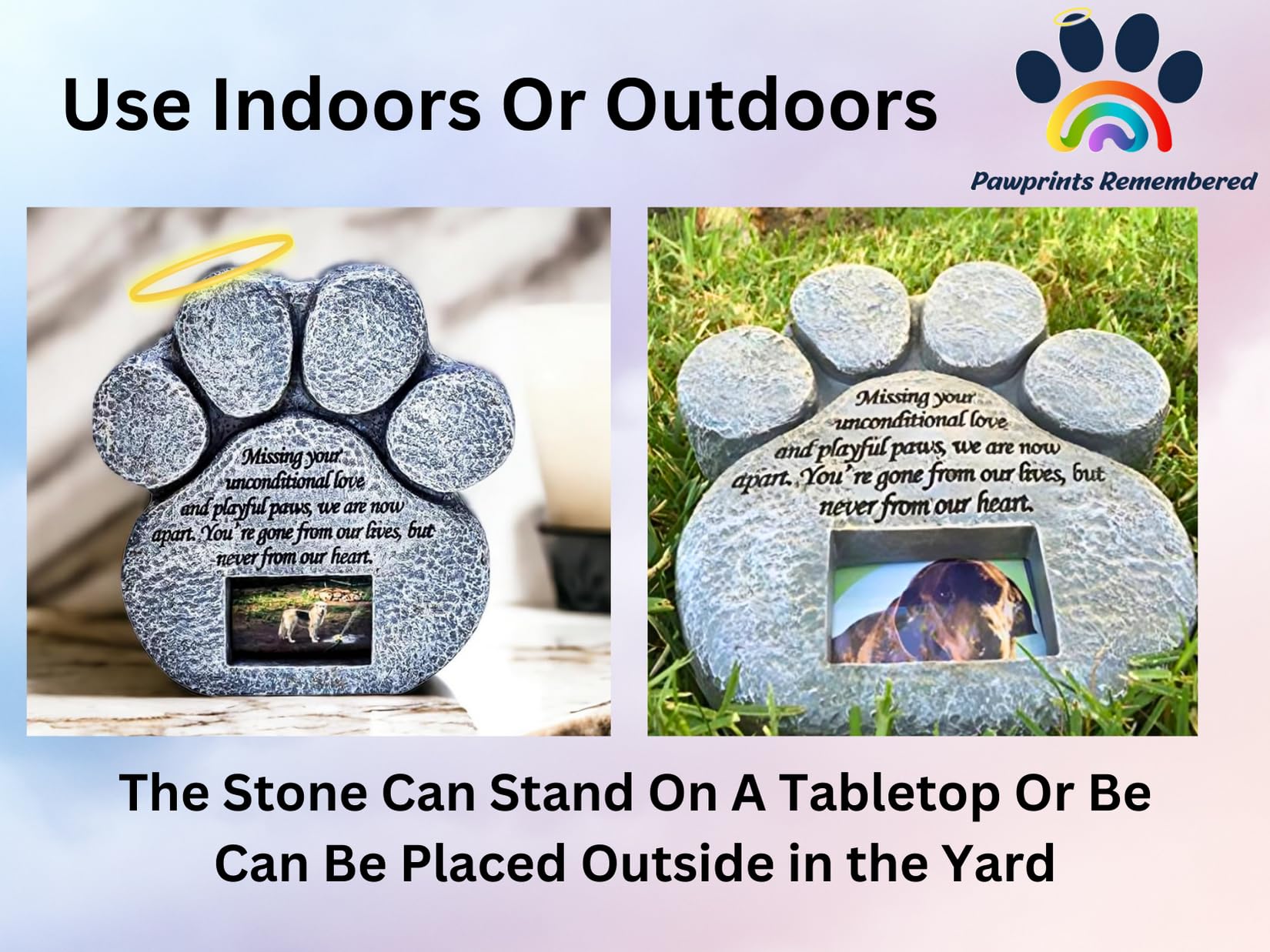 Use Indoors Or Outdoors

Pawprints Remembered

Missing your unconditional love and playful paws, we are now apart. You're gone from our lives, but never from our heart.

Missing your unconditional love and playful paws, we are now apart. You're gone from our lives, but never from our heart.

The Stone Can Stand On A Tabletop Or Be Can Be Placed Outside in the Yard